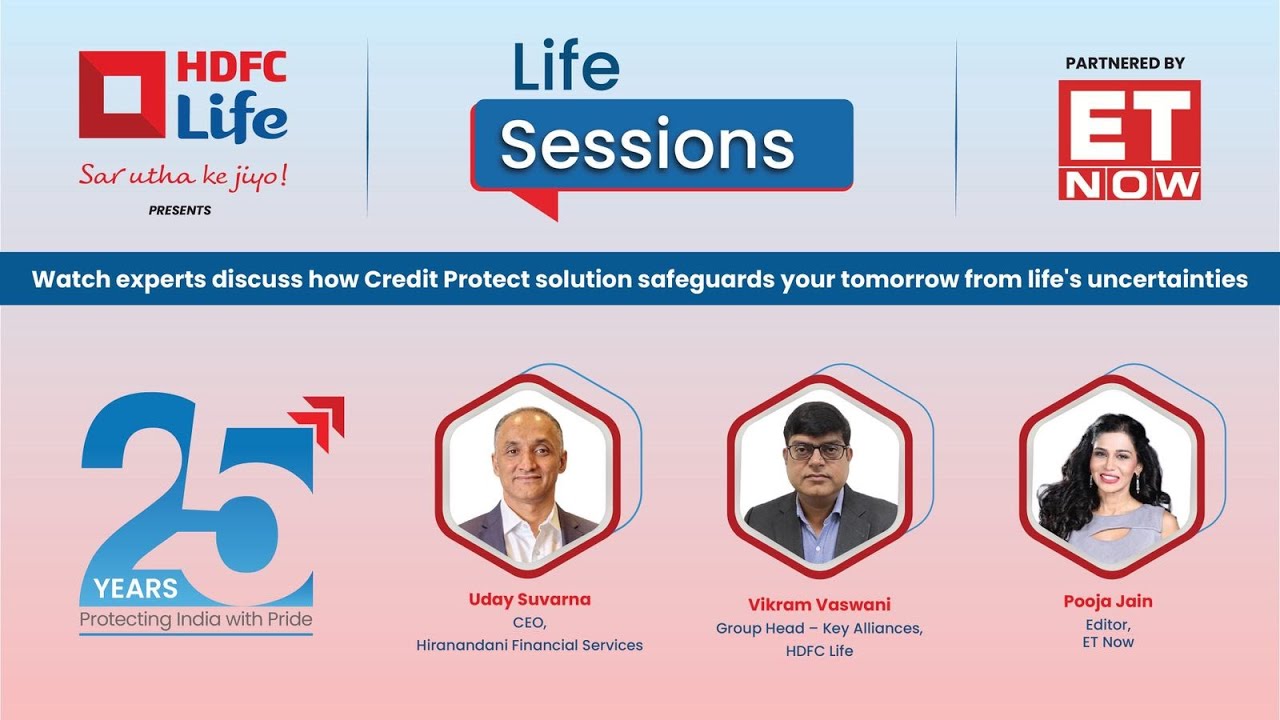 HDFC Life
Sar utha ke jiyo!
PRESENTS

Life Sessions

PARTNERED BY
ET NOW

Watch experts discuss how Credit Protect solution safeguards your tomorrow from life's uncertainties

25 YEARS
Protecting India with Pride

Uday Suvarna
CEO,
Hiranandani Financial Services

Vikram Vaswani
Group Head – Key Alliances,
HDFC Life

Pooja Jain
Editor,
ET Now